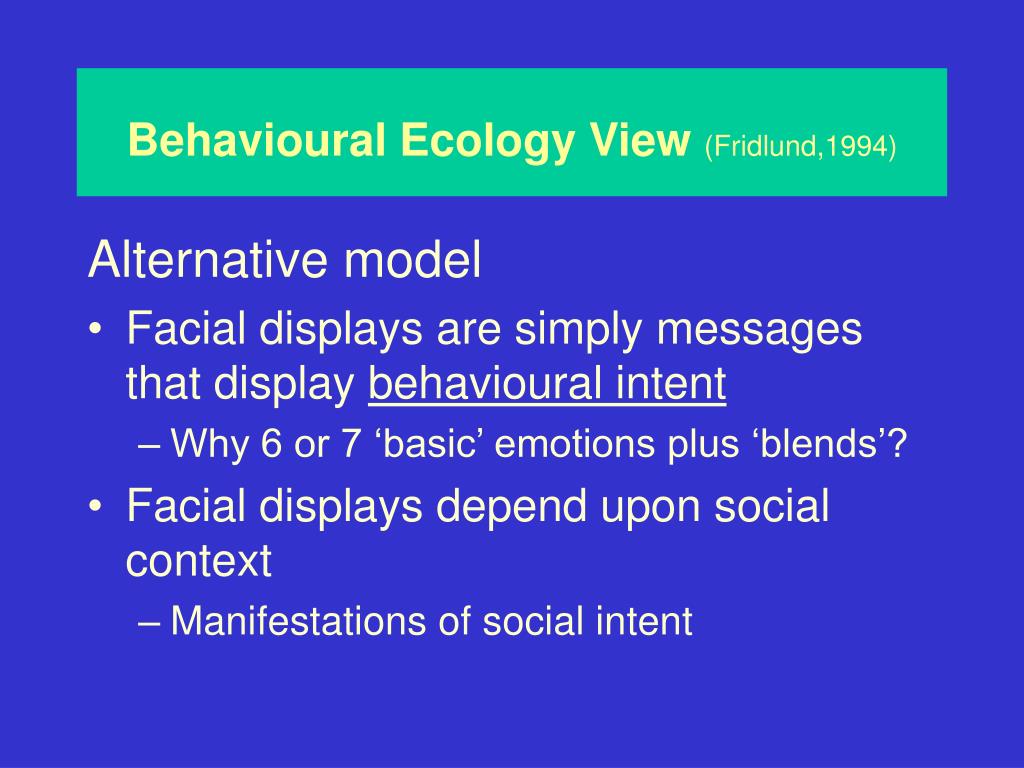 Behavioural Ecology View (Fridlund,1994)

Alternative model

• Facial displays are simply messages that display behavioural intent

– Why 6 or 7 ‘basic’ emotions plus ‘blends’?

• Facial displays depend upon social context

– Manifestations of social intent